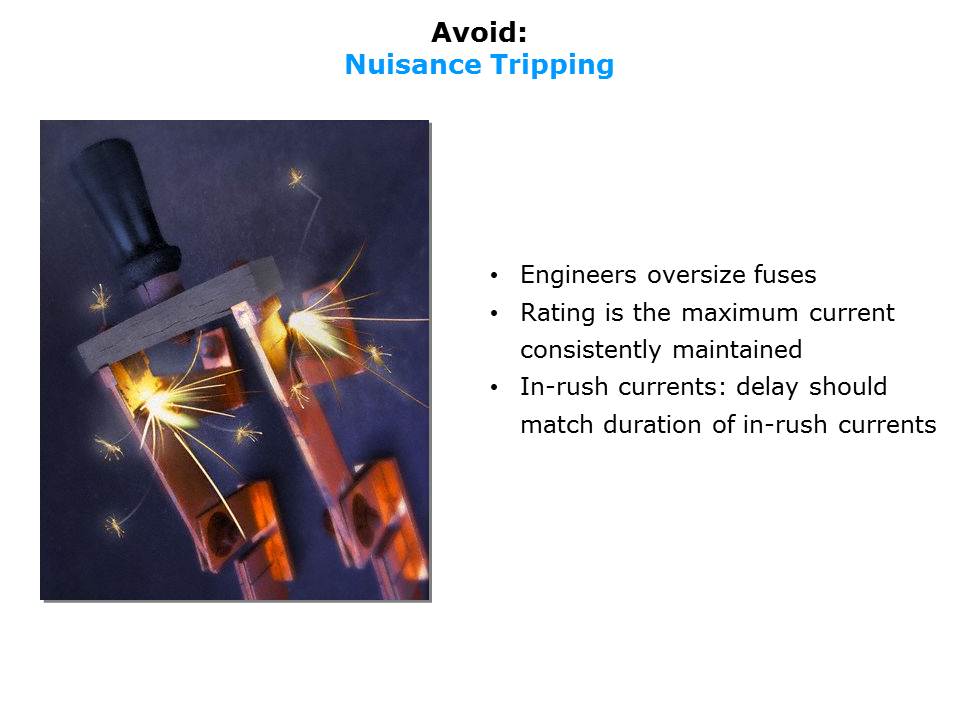 Avoid:
Nuisance Tripping

• Engineers oversize fuses
• Rating is the maximum current consistently maintained
• In-rush currents: delay should match duration of in-rush currents